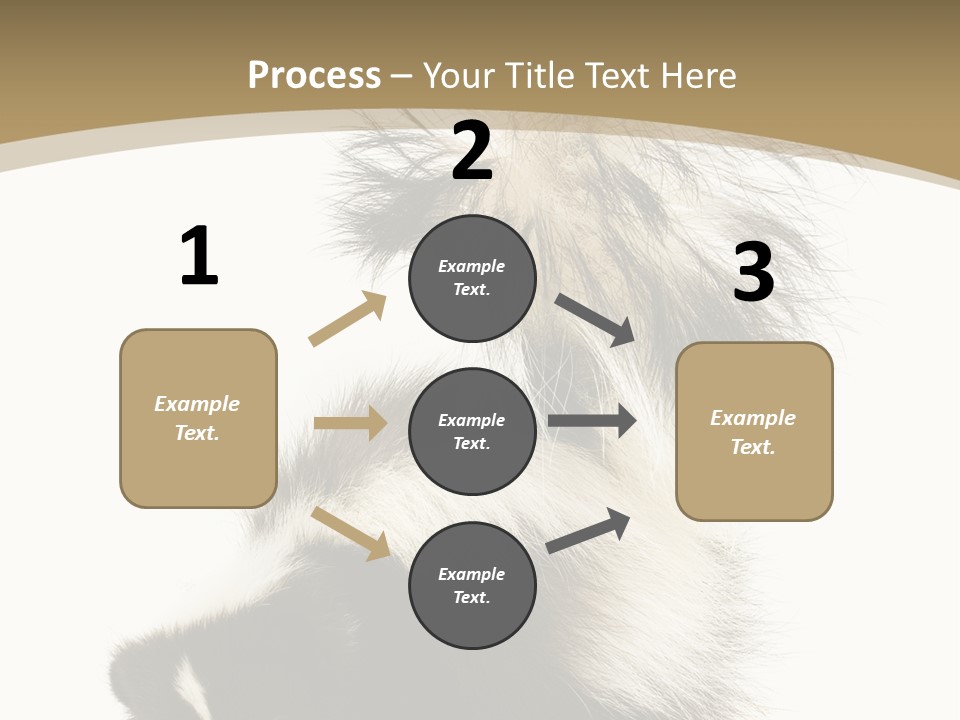 Process – Your Title Text Here

1

Example Text.

2

Example Text.

Example Text.

Example Text.

3

Example Text.